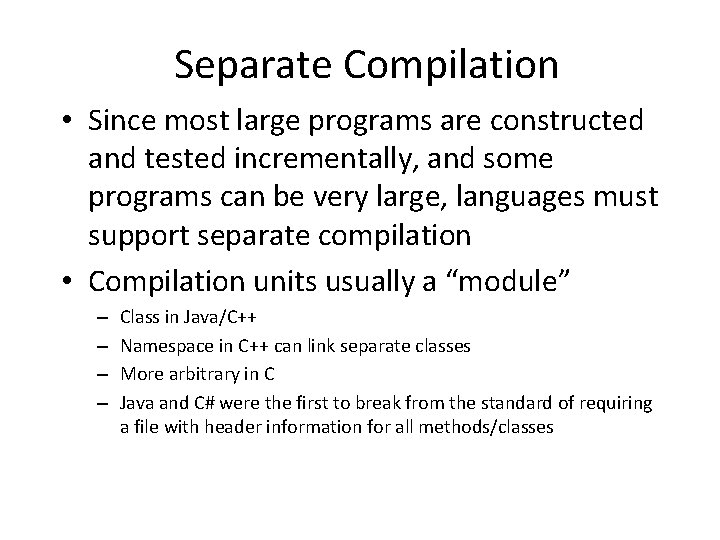 Separate Compilation

• Since most large programs are constructed and tested incrementally, and some programs can be very large, languages must support separate compilation

• Compilation units usually a “module”
  – Class in Java/C++
  – Namespace in C++ can link separate classes
  – More arbitrary in C
  – Java and C# were the first to break from the standard of requiring a file with header information for all methods/classes